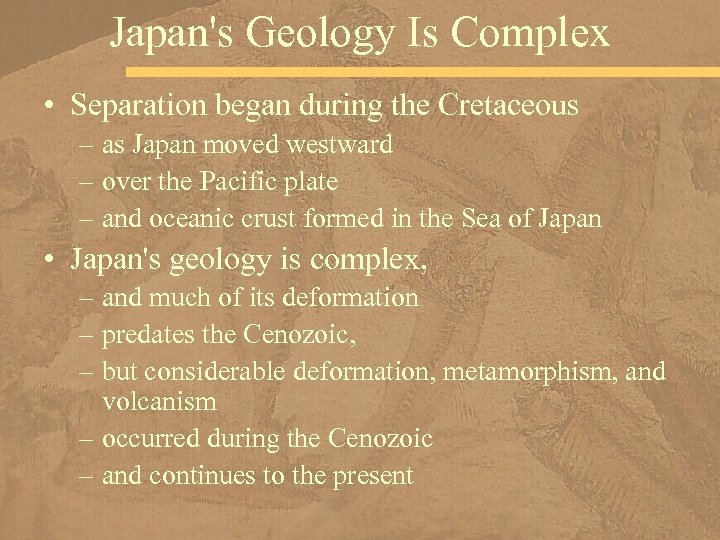 Japan's Geology Is Complex

• Separation began during the Cretaceous
– as Japan moved westward
– over the Pacific plate
– and oceanic crust formed in the Sea of Japan

• Japan's geology is complex,
– and much of its deformation
– predates the Cenozoic,
– but considerable deformation, metamorphism, and volcanism
– occurred during the Cenozoic
– and continues to the present